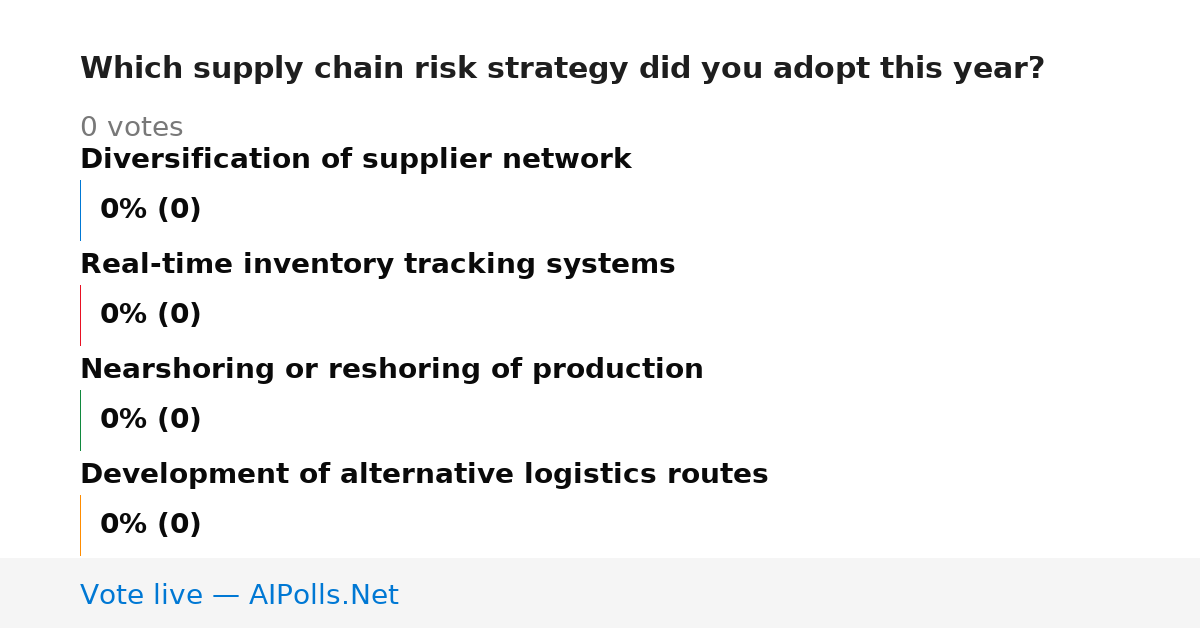 Which supply chain risk strategy did you adopt this year?

0 votes

Diversification of supplier network

0% (0)

Real-time inventory tracking systems

0% (0)

Nearshoring or reshoring of production

0% (0)

Development of alternative logistics routes

0% (0)

Vote live — AIPolls.Net